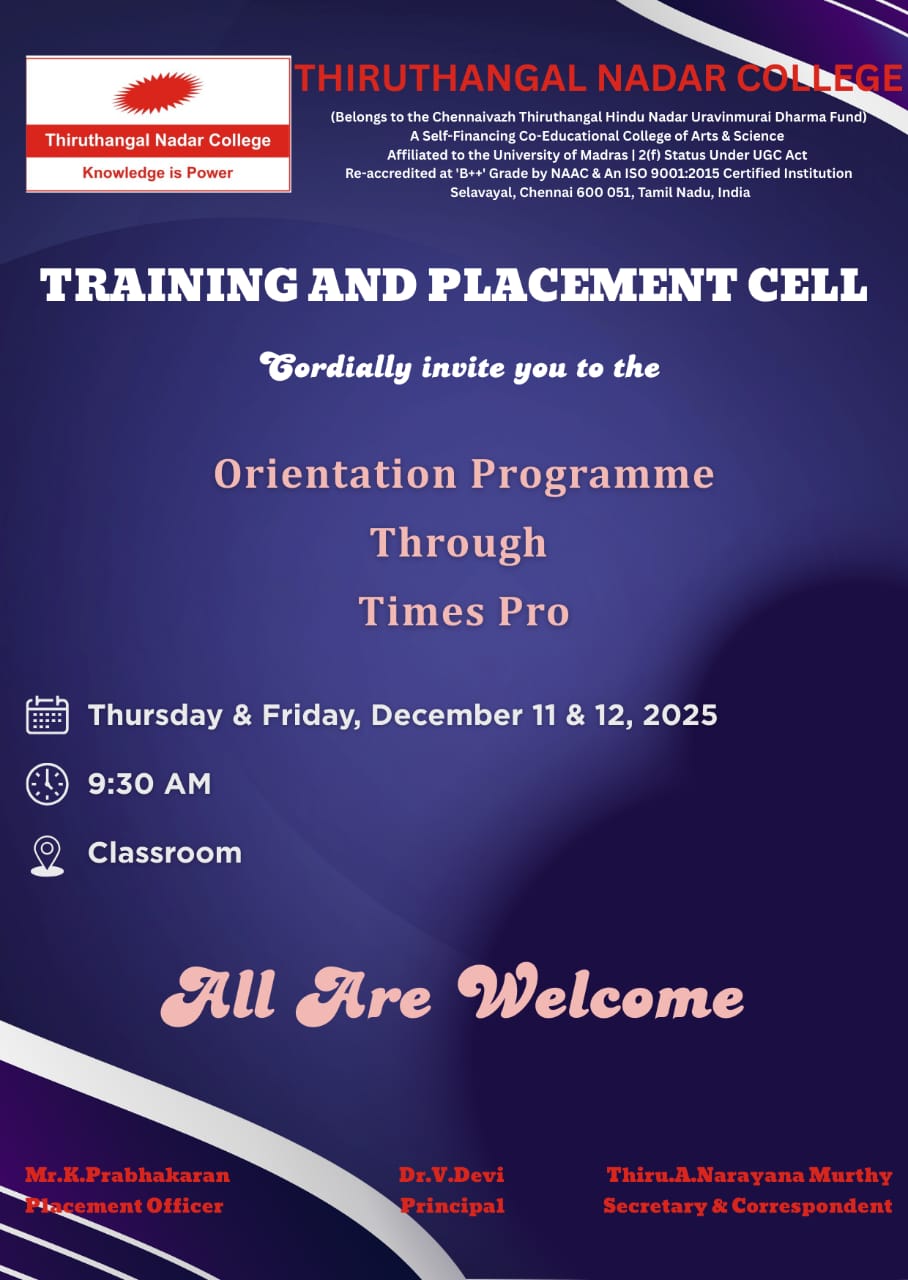 Thiruthangal Nadar College
Knowledge is Power

THIRUTHANGAL NADAR COLLEGE
(Belongs to the Chennaivazh Thiruthangal Hindu Nadar Uravinmurai Dharma Fund)
A Self-Financing Co-Educational College of Arts & Science
Affiliated to the University of Madras | 2(f) Status Under UGC Act
Re-accredited at 'B++' Grade by NAAC & An ISO 9001:2015 Certified Institution
Selavayal, Chennai 600 051, Tamil Nadu, India

TRAINING AND PLACEMENT CELL

Cordially invite you to the

Orientation Programme
Through
Times Pro

Thursday & Friday, December 11 & 12, 2025

9:30 AM

Classroom

All Are Welcome

Mr.K.Prabhakaran
Placement Officer

Dr.V.Devi
Principal

Thiru.A.Narayana Murthy
Secretary & Correspondent